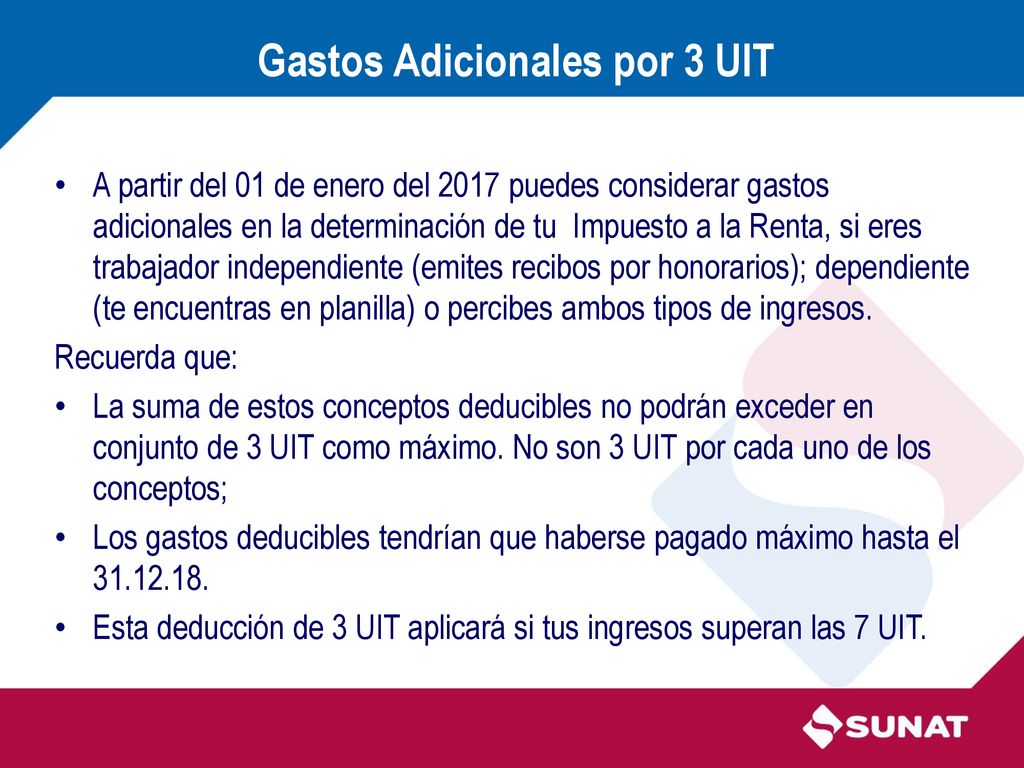 Gastos Adicionales por 3 UIT

• A partir del 01 de enero del 2017 puedes considerar gastos adicionales en la determinación de tu Impuesto a la Renta, si eres trabajador independiente (emites recibos por honorarios); dependiente (te encuentras en planilla) o percibes ambos tipos de ingresos.

Recuerda que:

• La suma de estos conceptos deducibles no podrán exceder en conjunto de 3 UIT como máximo. No son 3 UIT por cada uno de los conceptos;

• Los gastos deducibles tendrían que haberse pagado máximo hasta el 31.12.18.

• Esta deducción de 3 UIT aplicará si tus ingresos superan las 7 UIT.

SUNAT